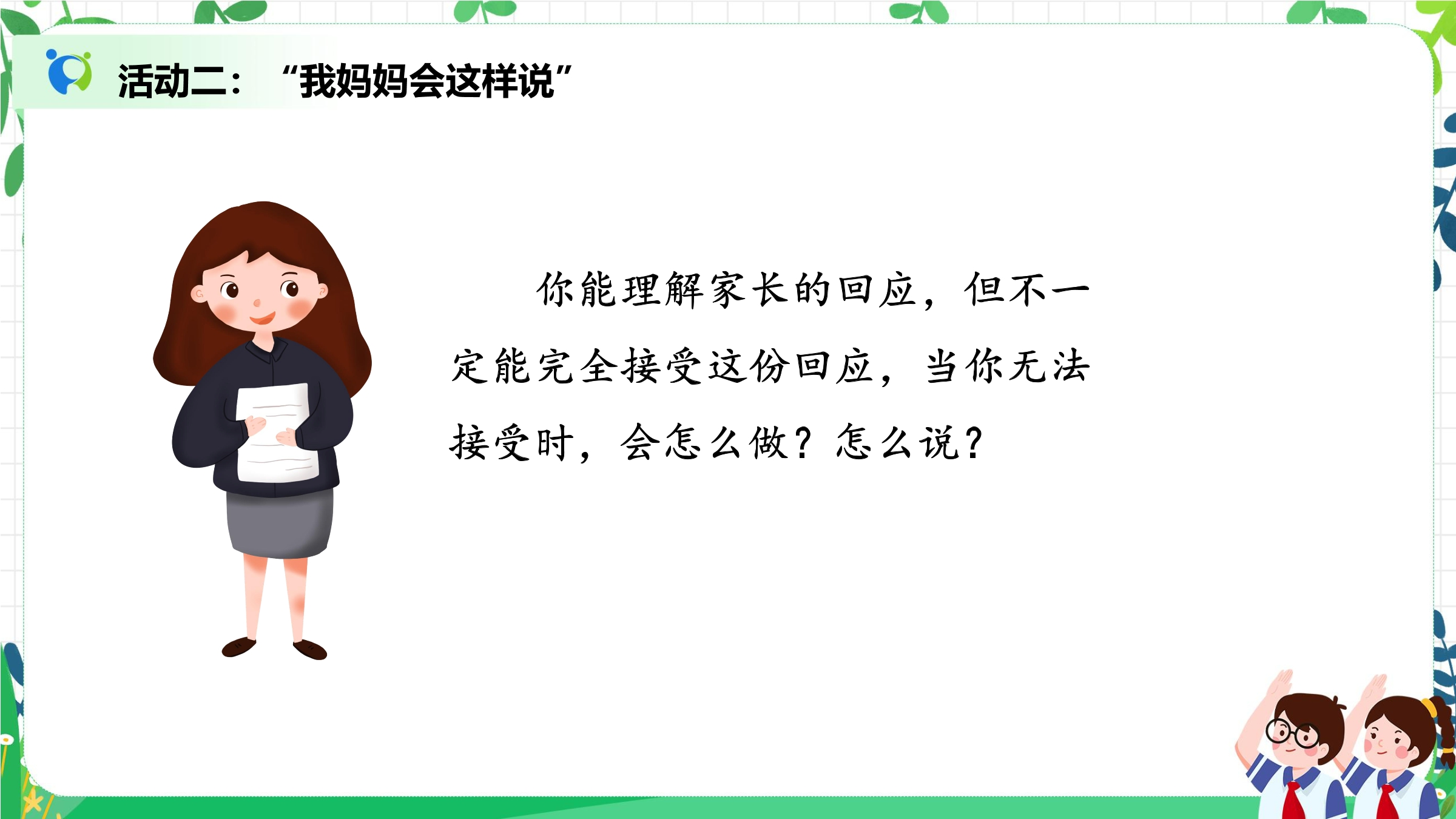 活动二：“我妈妈会这样说”

你能理解家长的回应，但不一定能完全接受这份回应，当你无法接受时，会怎么做？怎么说？